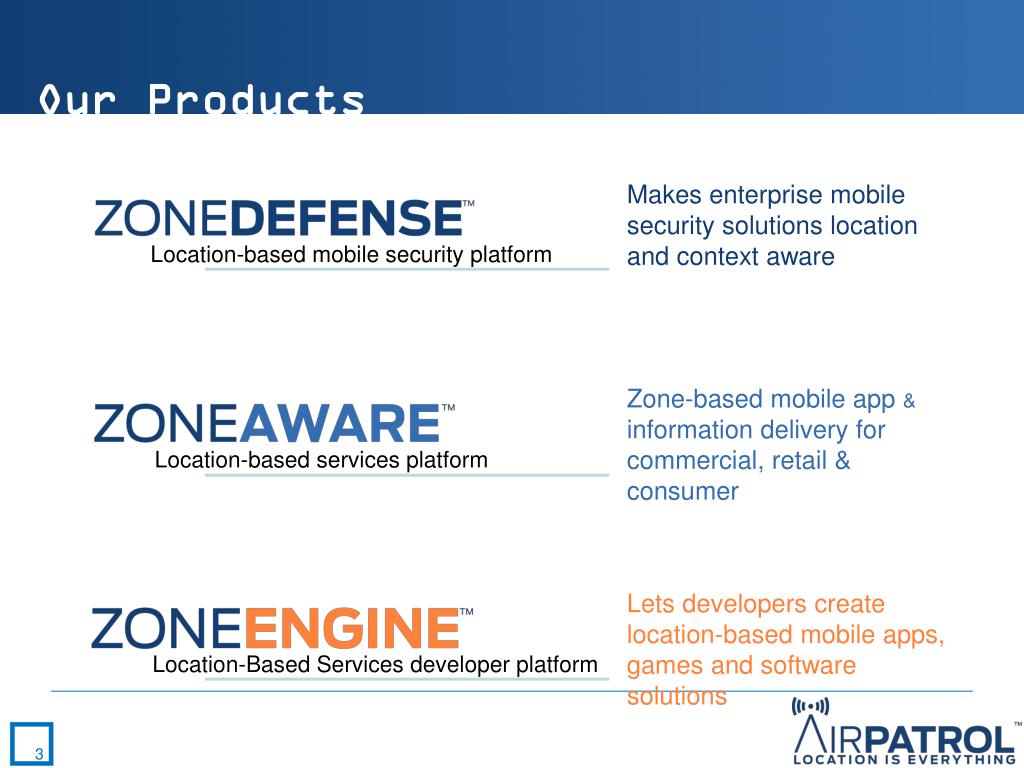 Our Products

ZONEDEFENSE™
Location-based mobile security platform

Makes enterprise mobile security solutions location and context aware

ZONEAWARE™
Location-based services platform

Zone-based mobile app & information delivery for commercial, retail & consumer

ZONEENGINE™
Location-Based Services developer platform

Lets developers create location-based mobile apps, games and software solutions

3

AIRPATROL™
LOCATION IS EVERYTHING